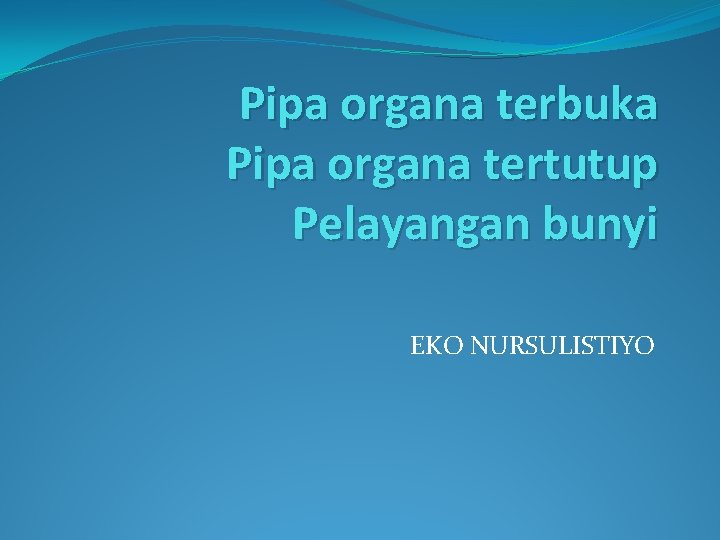 Pipa organa terbuka
Pipa organa tertutup
Pelayangan bunyi

EKO NURSULISTIYO